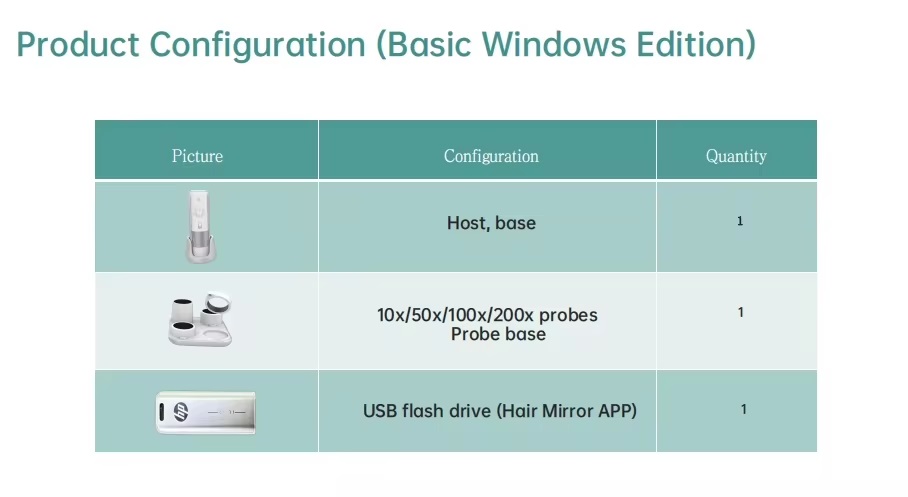 Product Configuration (Basic Windows Edition)

| Picture | Configuration | Quantity |
|---|---|---|
| | Host, base | 1 |
| | 10x/50x/100x/200x probes Probe base | 1 |
| | USB flash drive (Hair Mirror APP) | 1 |